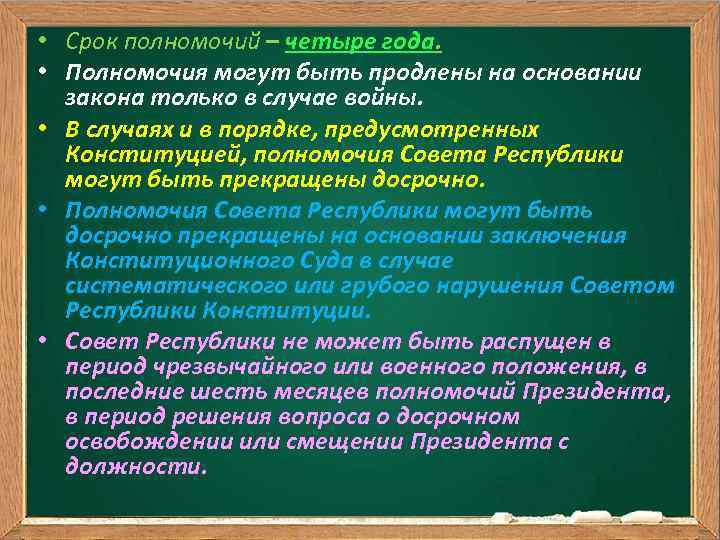 • Срок полномочий – четыре года.

• Полномочия могут быть продлены на основании закона только в случае войны.

• В случаях и в порядке, предусмотренных Конституцией, полномочия Совета Республики могут быть прекращены досрочно.

• Полномочия Совета Республики могут быть досрочно прекращены на основании заключения Конституционного Суда в случае систематического или грубого нарушения Советом Республики Конституции.

• Совет Республики не может быть распущен в период чрезвычайного или военного положения, в последние шесть месяцев полномочий Президента, в период решения вопроса о досрочном освобождении или смещении Президента с должности.